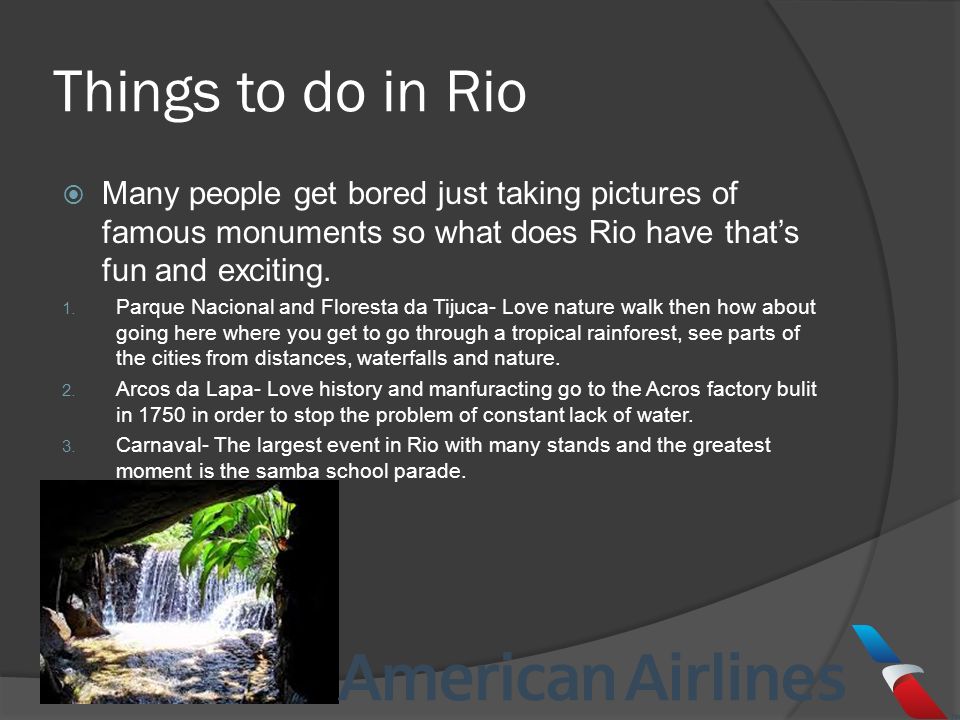 Things to do in Rio

Many people get bored just taking pictures of famous monuments so what does Rio have that's fun and exciting.

1. Parque Nacional and Floresta da Tijuca- Love nature walk then how about going here where you get to go through a tropical rainforest, see parts of the cities from distances, waterfalls and nature.
2. Arcos da Lapa- Love history and manfuracting go to the Acros factory bulit in 1750 in order to stop the problem of constant lack of water.
3. Carnaval- The largest event in Rio with many stands and the greatest moment is the samba school parade.

American Airlines